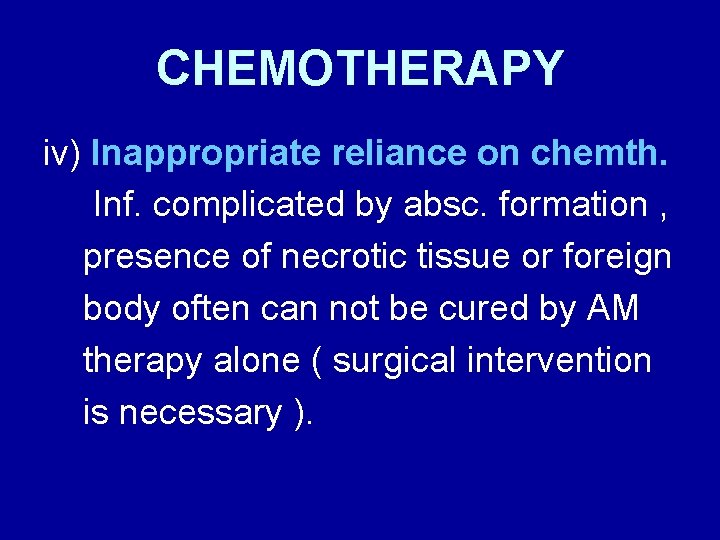 CHEMOTHERAPY

iv) Inappropriate reliance on chemth.
Inf. complicated by absc. formation , presence of necrotic tissue or foreign body often can not be cured by AM therapy alone ( surgical intervention is necessary ).